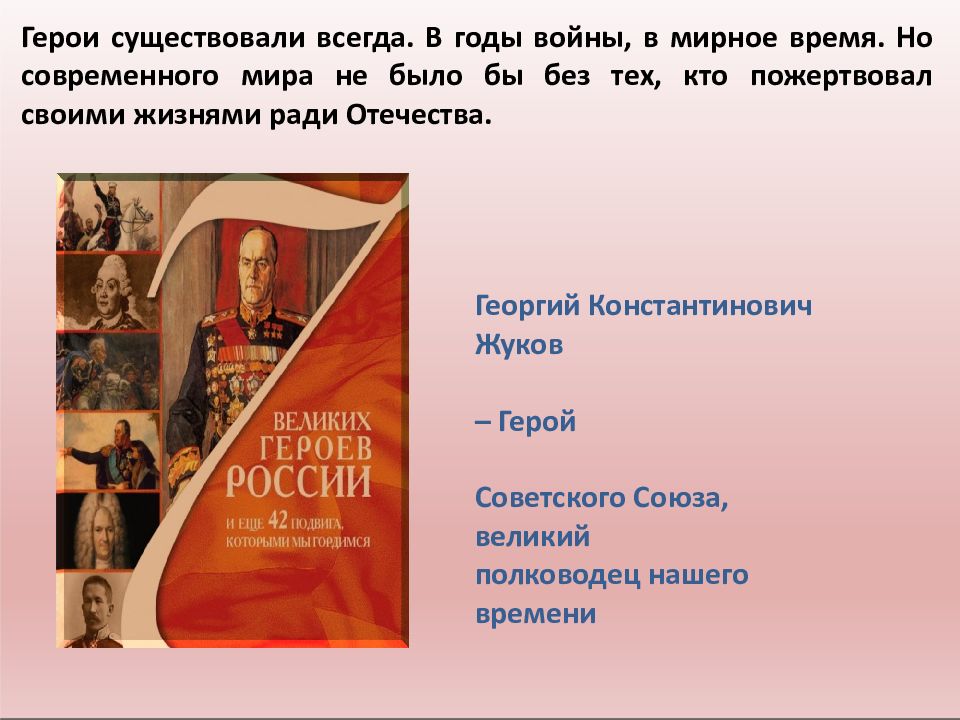 Герои существовали всегда. В годы войны, в мирное время. Но современного мира не было бы без тех, кто пожертвовал своими жизнями ради Отечества.

7
ВЕЛИКИХ ГЕРОЕВ РОССИИ
И ЕЩЕ 42 ПОДВИГА, КОТОРЫМИ МЫ ГОРДИМСЯ

Георгий Константинович Жуков

– Герой

Советского Союза, великий полководец нашего времени